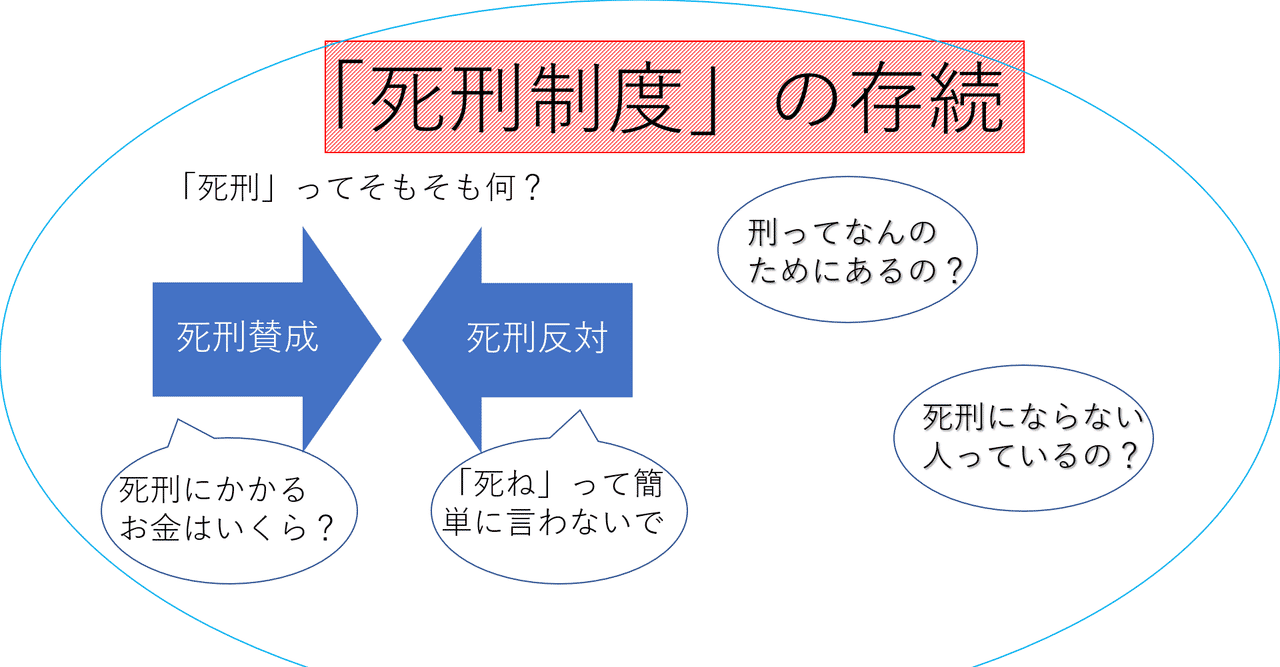 「死刑制度」の存続

「死刑」ってそもそも何？

死刑賛成

死刑反対

刑ってなんのためにあるの？

死刑にならない人っているの？

死刑にかかるお金はいくら？

「死ね」って簡単に言わないで